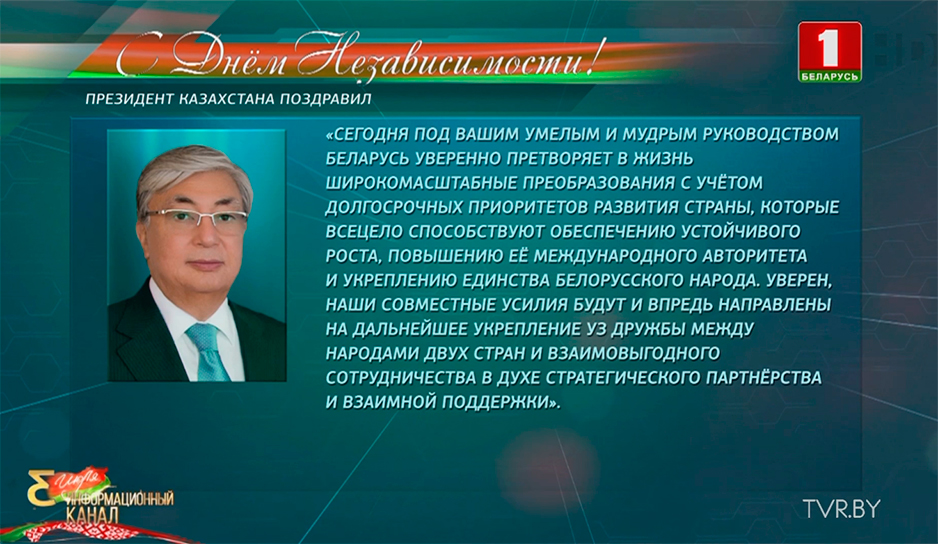 С Днём Независимости!

1 БЕЛАРУСЬ

ПРЕЗИДЕНТ КАЗАХСТАНА ПОЗДРАВИЛ

«СЕГОДНЯ ПОД ВАШИМ УМЕЛЫМ И МУДРЫМ РУКОВОДСТВОМ БЕЛАРУСЬ УВЕРЕННО ПРЕТВОРЯЕТ В ЖИЗНЬ ШИРОКОМАСШТАБНЫЕ ПРЕОБРАЗОВАНИЯ С УЧЁТОМ ДОЛГОСРОЧНЫХ ПРИОРИТЕТОВ РАЗВИТИЯ СТРАНЫ, КОТОРЫЕ ВСЕЦЕЛО СПОСОБСТВУЮТ ОБЕСПЕЧЕНИЮ УСТОЙЧИВОГО РОСТА, ПОВЫШЕНИЮ ЕЁ МЕЖДУНАРОДНОГО АВТОРИТЕТА И УКРЕПЛЕНИЮ ЕДИНСТВА БЕЛОРУССКОГО НАРОДА. УВЕРЕН, НАШИ СОВМЕСТНЫЕ УСИЛИЯ БУДУТ И ВПРЕДЬ НАПРАВЛЕНЫ НА ДАЛЬНЕЙШЕЕ УКРЕПЛЕНИЕ УЗ ДРУЖБЫ МЕЖДУ НАРОДАМИ ДВУХ СТРАН И ВЗАИМОВЫГОДНОГО СОТРУДНИЧЕСТВА В ДУХЕ СТРАТЕГИЧЕСКОГО ПАРТНЁРСТВА И ВЗАИМНОЙ ПОДДЕРЖКИ».

3 ИЮЛЯ ИНФОРМАЦИОННЫЙ КАНАЛ

TVR.BY